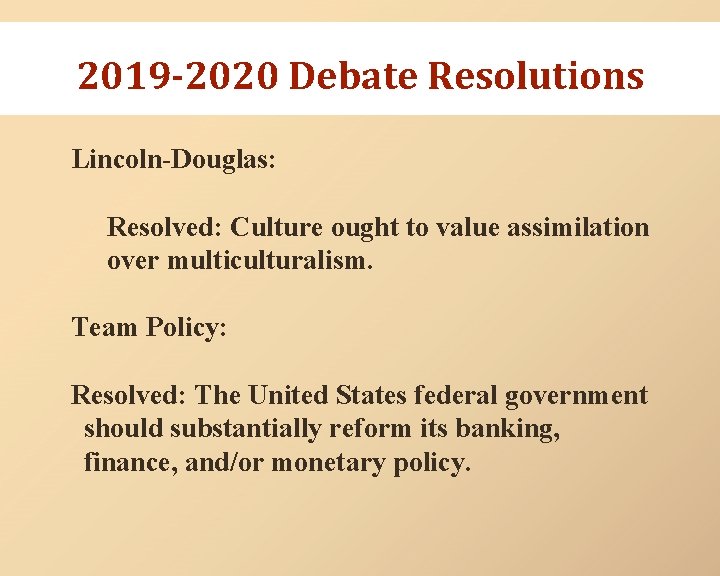 2019-2020 Debate Resolutions

Lincoln-Douglas:

Resolved: Culture ought to value assimilation over multiculturalism.

Team Policy:

Resolved: The United States federal government should substantially reform its banking, finance, and/or monetary policy.